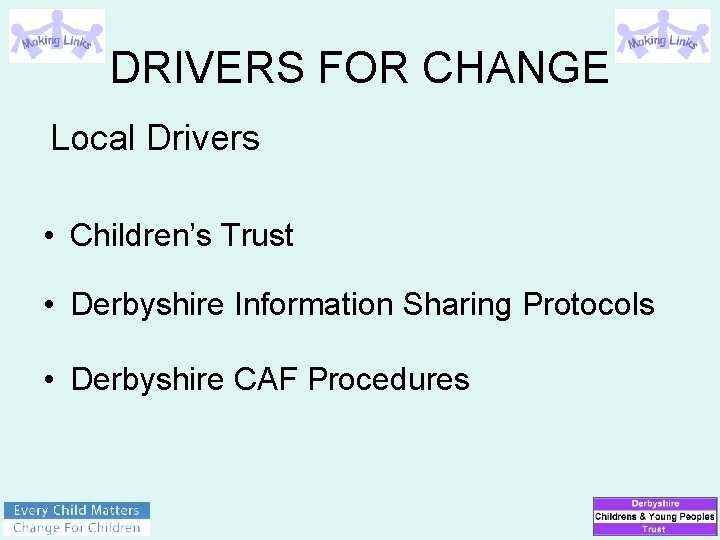 Making Links

Making Links

DRIVERS FOR CHANGE

Local Drivers

• Children's Trust

• Derbyshire Information Sharing Protocols

• Derbyshire CAF Procedures

Every Child Matters
Change For Children

Derbyshire
Childrens & Young Peoples
Trust